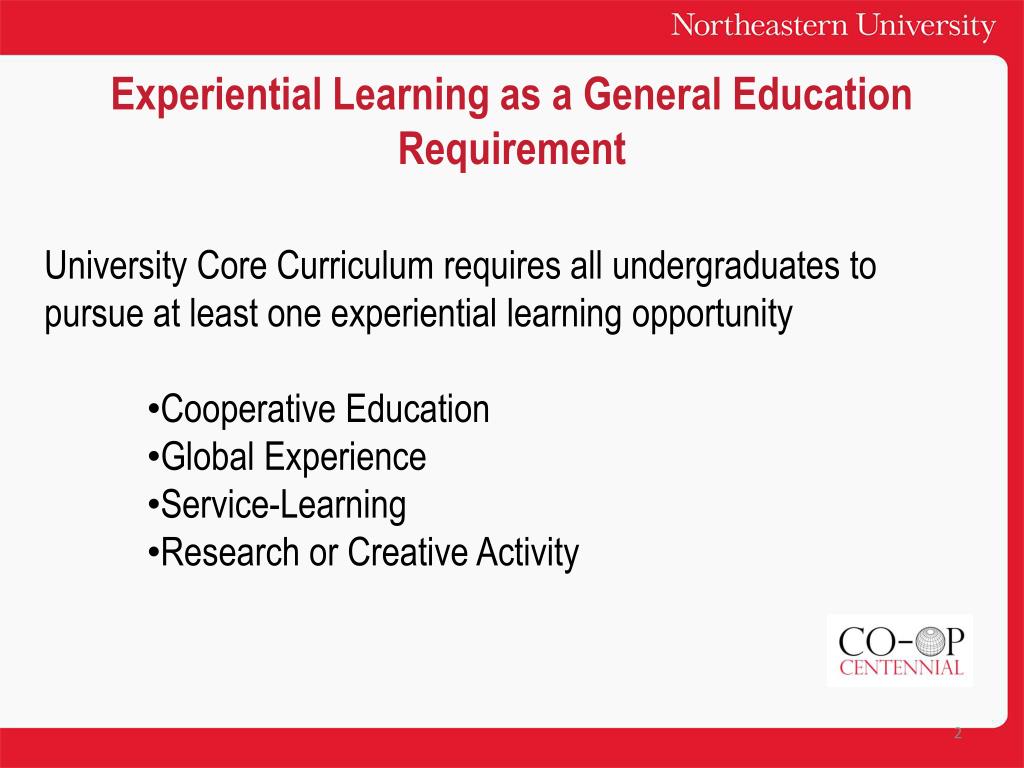 Northeastern University

Experiential Learning as a General Education Requirement

University Core Curriculum requires all undergraduates to pursue at least one experiential learning opportunity

•Cooperative Education
•Global Experience
•Service-Learning
•Research or Creative Activity

CO-OP
CENTENNIAL

2